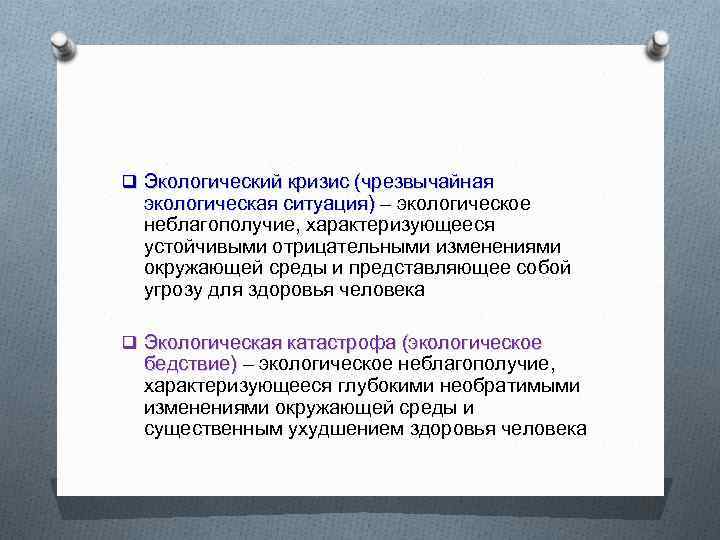 ❑ Экологический кризис (чрезвычайная экологическая ситуация) – экологическое неблагополучие, характеризующееся устойчивыми отрицательными изменениями окружающей среды и представляющее собой угрозу для здоровья человека

❑ Экологическая катастрофа (экологическое бедствие) – экологическое неблагополучие, характеризующееся глубокими необратимыми изменениями окружающей среды и существенным ухудшением здоровья человека